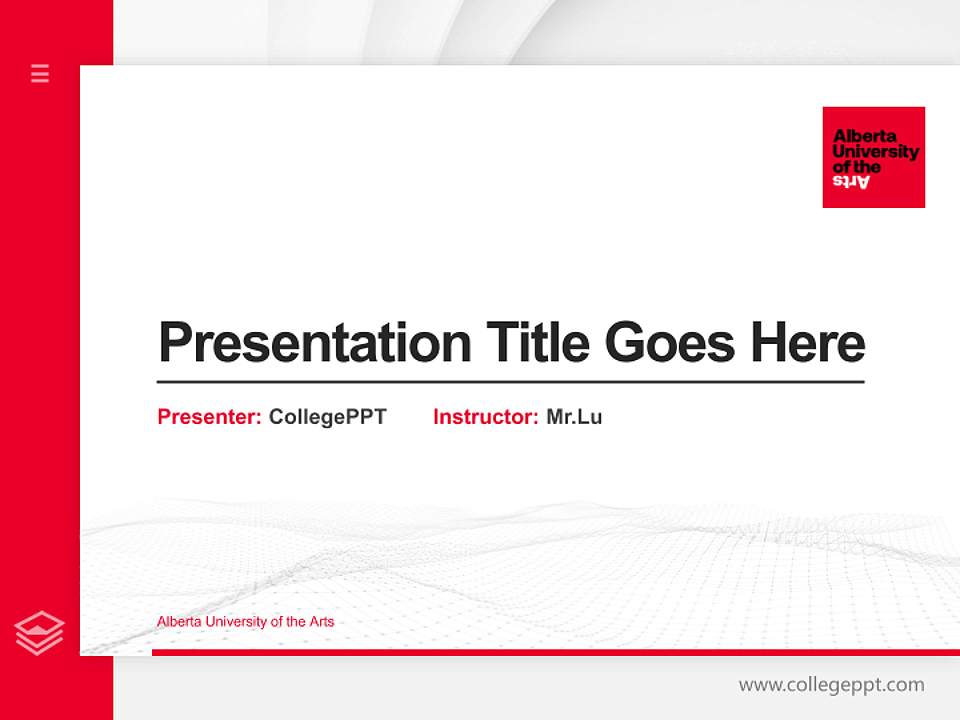 Alberta University of the Arts

Presentation Title Goes Here

Presenter: CollegePPT Instructor: Mr.Lu

Alberta University of the Arts

www.collegeppt.com